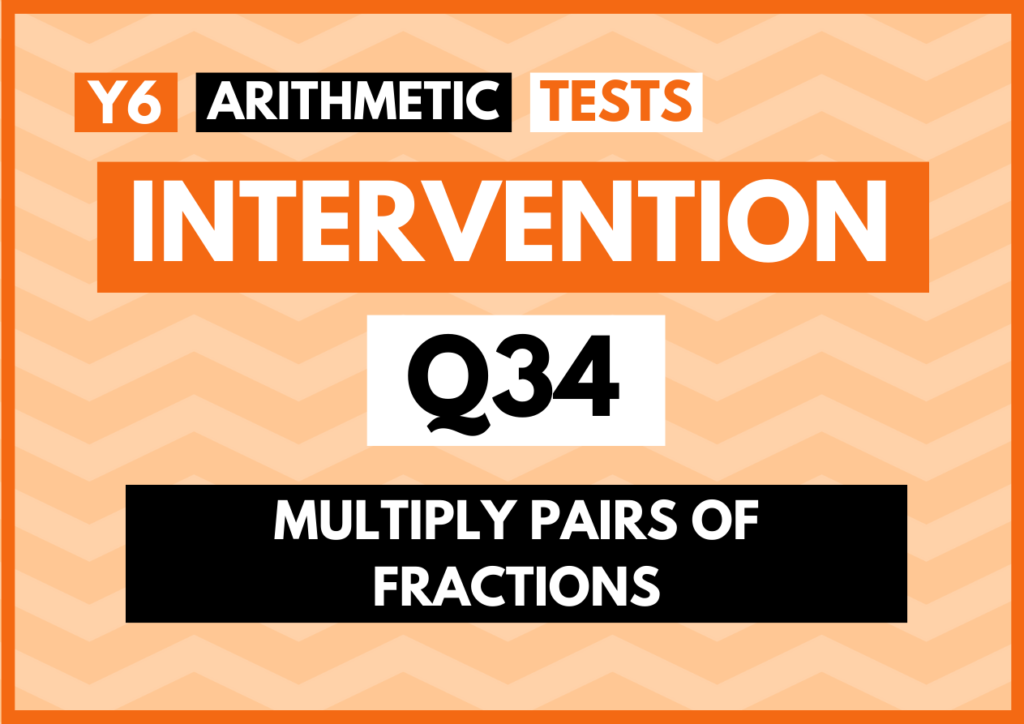 Y6 ARITHMETIC TESTS

INTERVENTION

Q34

MULTIPLY PAIRS OF FRACTIONS